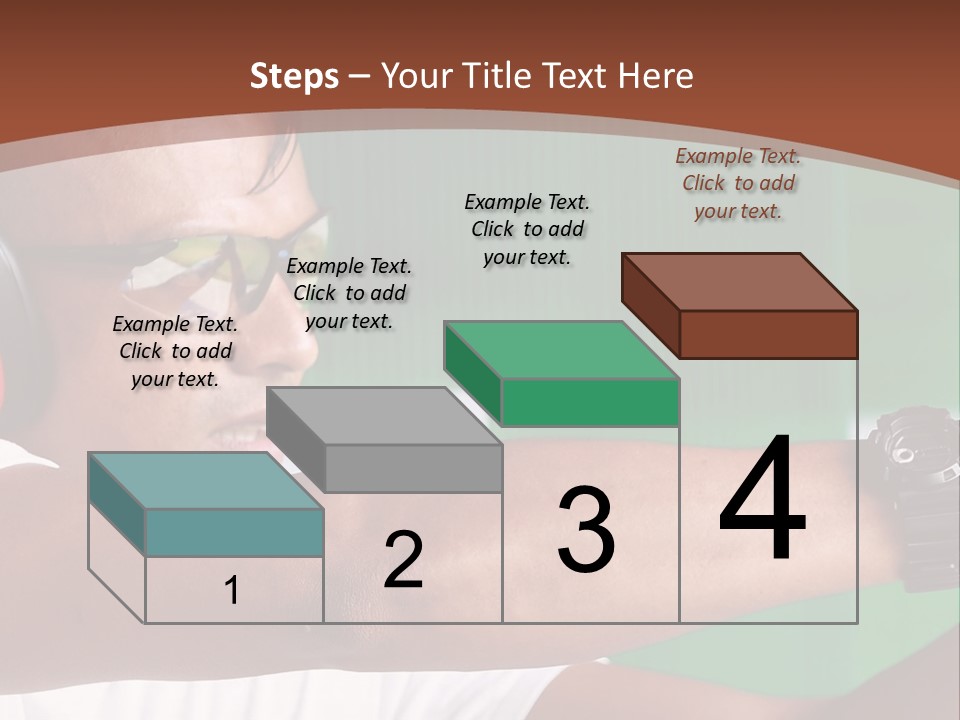 Steps – Your Title Text Here

Example Text. Click to add your text.

Example Text. Click to add your text.

Example Text. Click to add your text.

Example Text. Click to add your text.

1

2

3

4